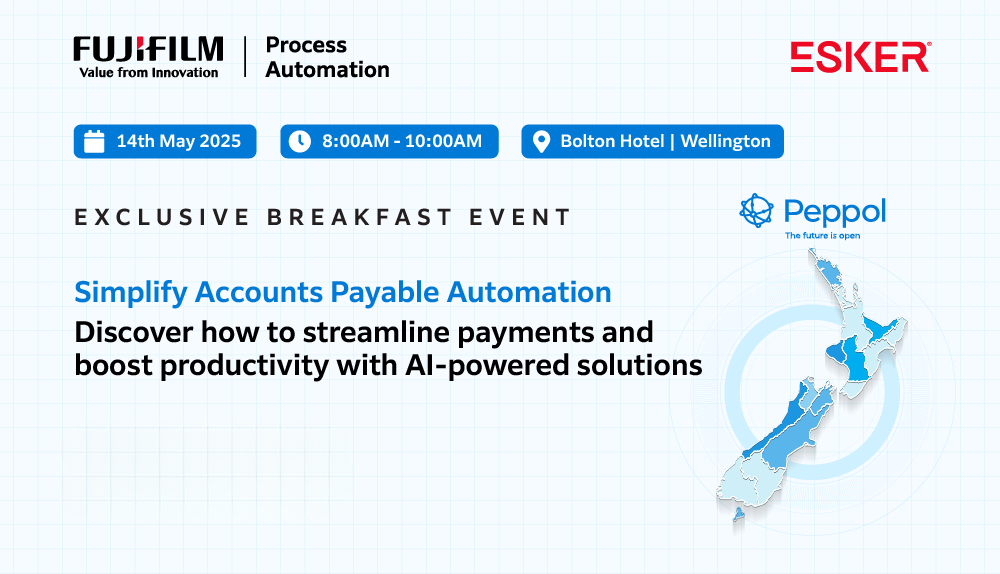 FUJIFILM
Value from Innovation

Process Automation

ESKER

14th May 2025

8:00AM - 10:00AM

Bolton Hotel | Wellington

EXCLUSIVE BREAKFAST EVENT

Peppol
The future is open

Simplify Accounts Payable Automation

Discover how to streamline payments and boost productivity with AI-powered solutions